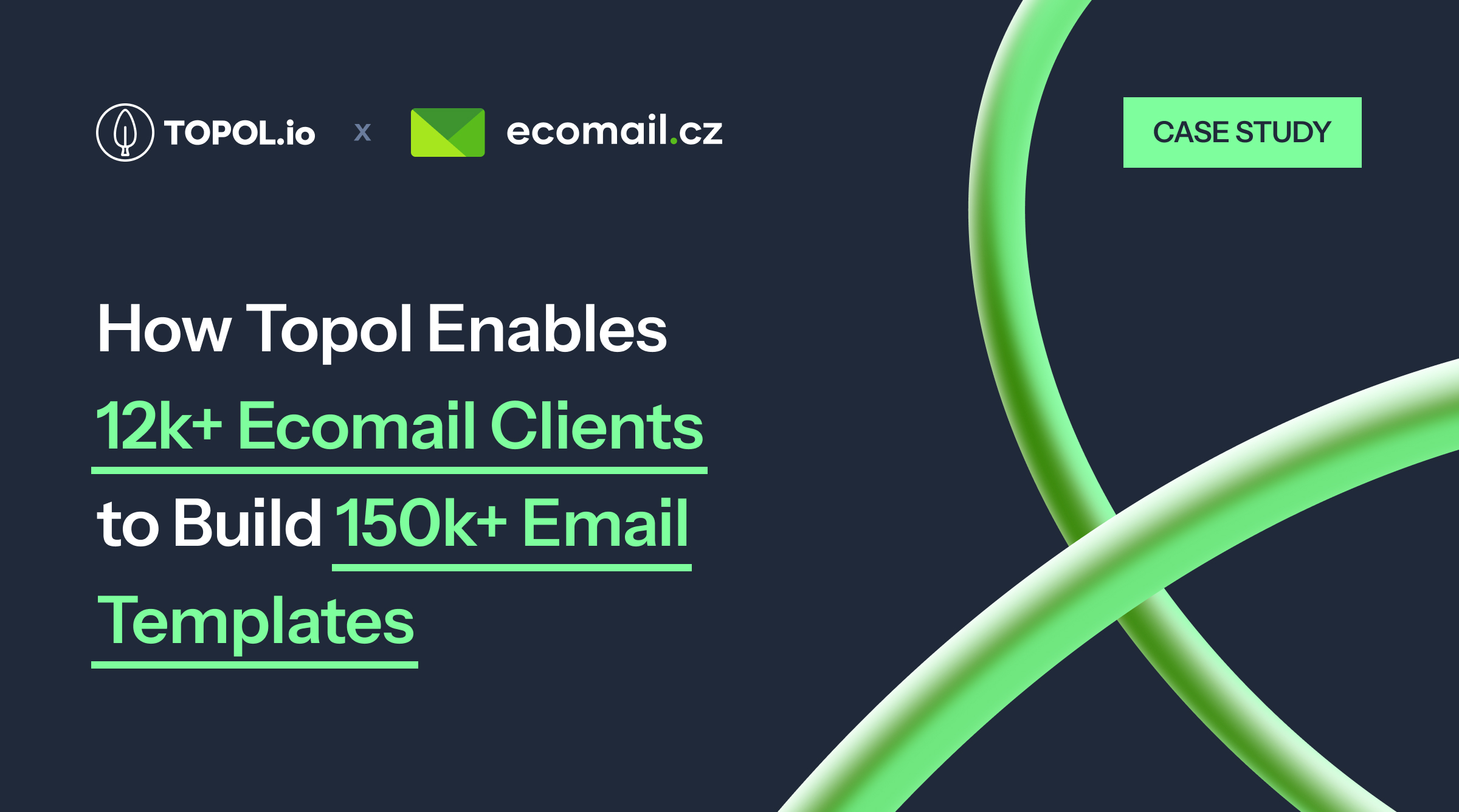 TOPOL.io x ecomail.cz

CASE STUDY

How Topol Enables 12k+ Ecomail Clients to Build 150k+ Email Templates